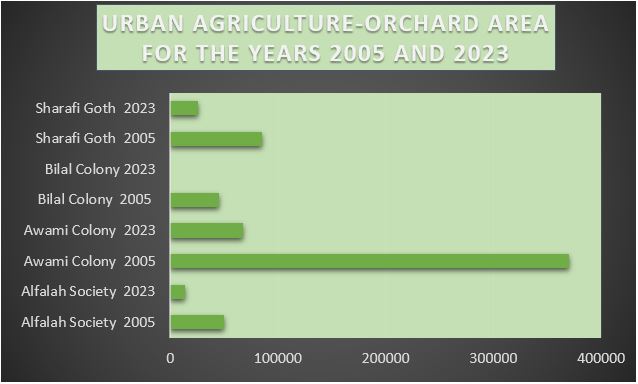 URBAN AGRICULTURE-ORCHARD AREA FOR THE YEARS 2005 AND 2023

Sharafi Goth 2023
Sharafi Goth 2005
Bilal Colony 2023
Bilal Colony 2005
Awami Colony 2023
Awami Colony 2005
Alfalah Society 2023
Alfalah Society 2005

0
100000
200000
300000
400000